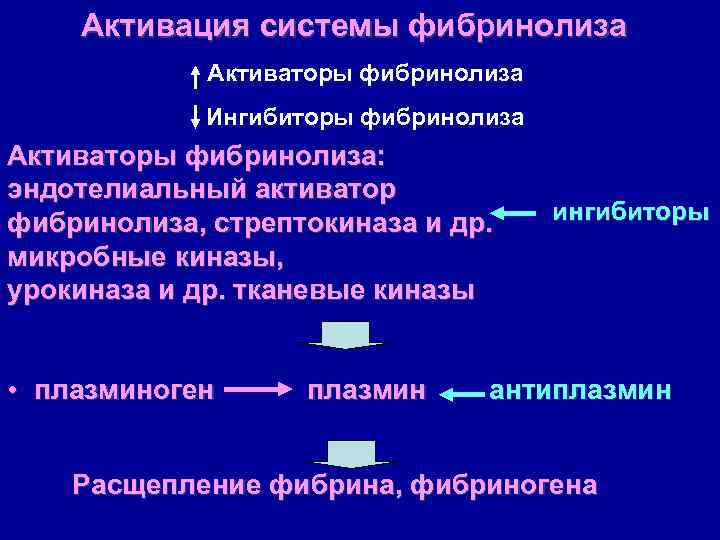 Активация системы фибринолиза

↑ Активаторы фибринолиза

↓ Ингибиторы фибринолиза

Активаторы фибринолиза: эндотелиальный активатор фибринолиза, стрептокиназа и др. микробные киназы, урокиназа и др. тканевые киназы ← ингибиторы

• плазминоген → плазмин ← антиплазмин

Расщепление фибрина, фибриногена